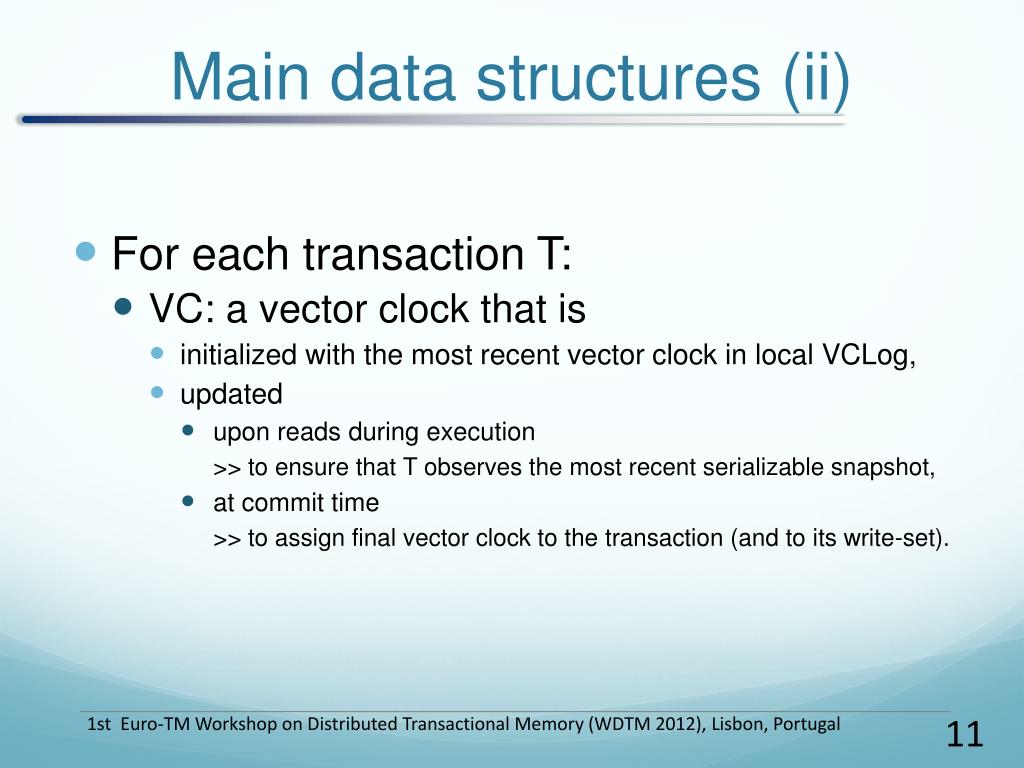 Main data structures (ii)

For each transaction T:

VC: a vector clock that is

initialized with the most recent vector clock in local VCLog,

updated

upon reads during execution
>> to ensure that T observes the most recent serializable snapshot,

at commit time
>> to assign final vector clock to the transaction (and to its write-set).

1st Euro-TM Workshop on Distributed Transactional Memory (WDTM 2012), Lisbon, Portugal

11